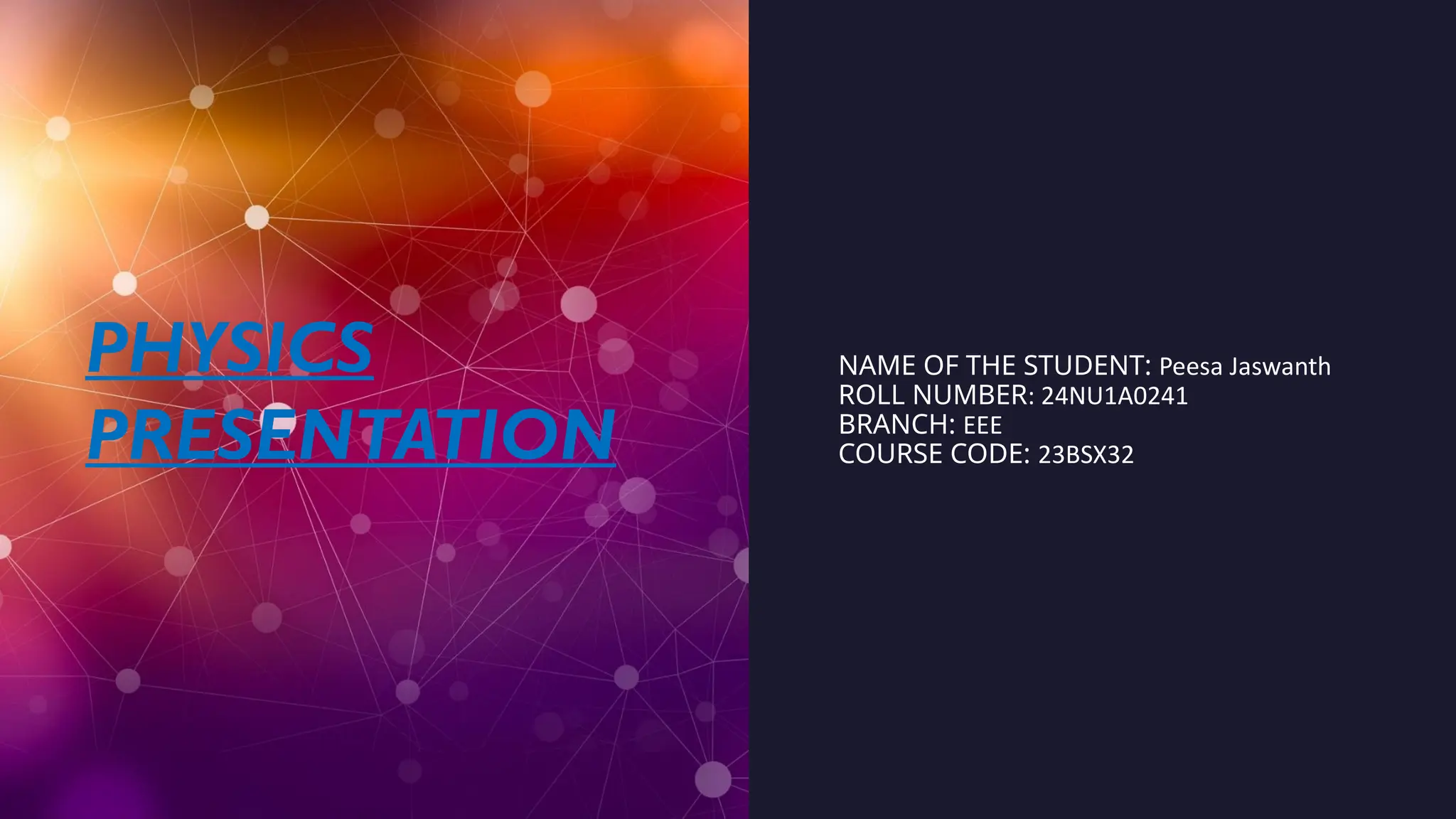 PHYSICS PRESENTATION

NAME OF THE STUDENT: Peesa Jaswanth
ROLL NUMBER: 24NU1A0241
BRANCH: EEE
COURSE CODE: 23BSX32